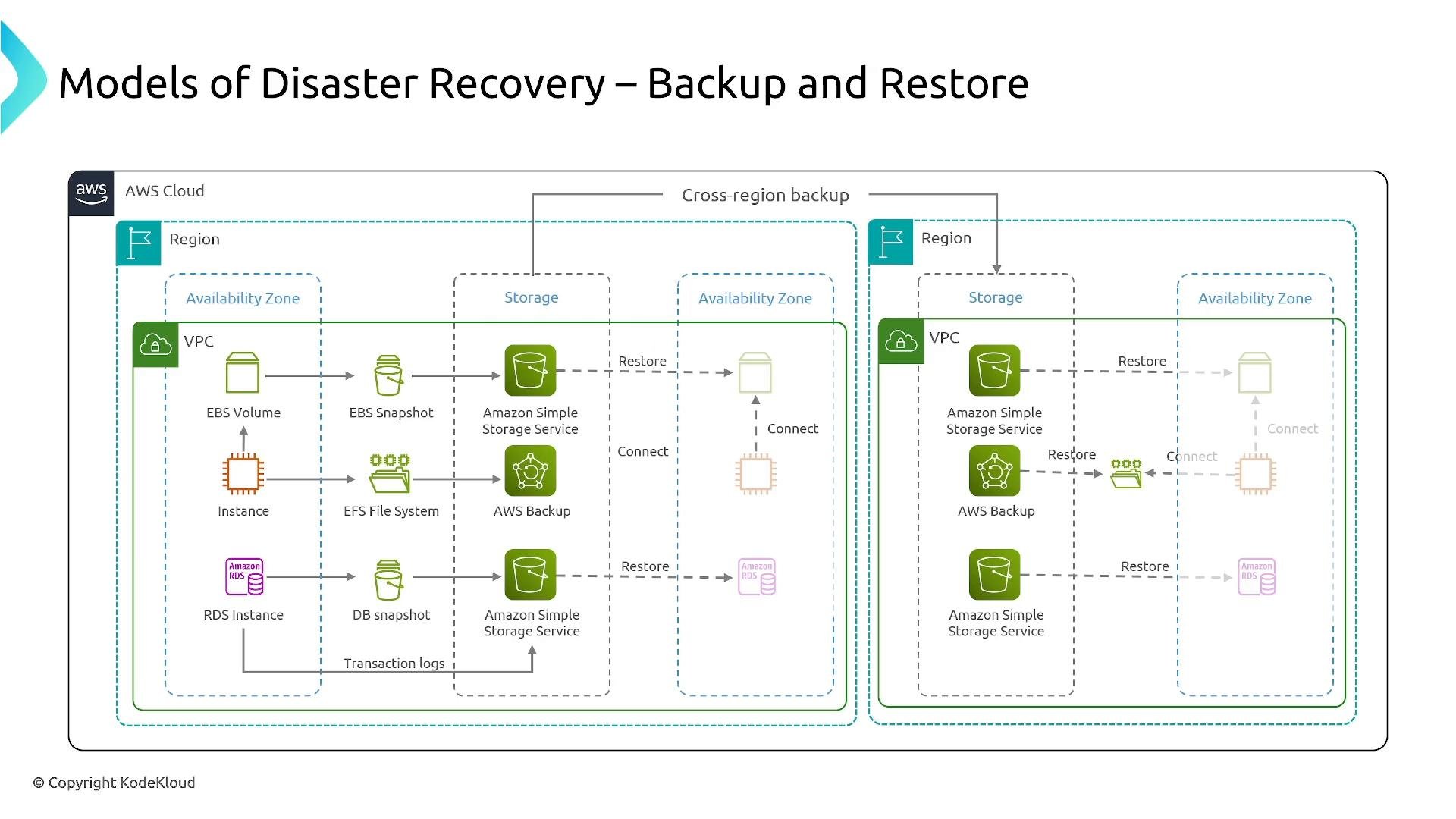 Models of Disaster Recovery – Backup and Restore

aws

AWS Cloud

Cross-region backup

Region

Availability Zone

Storage

Availability Zone

VPC

EBS Volume

EBS Snapshot

Amazon Simple Storage Service

Restore

Connect

Connect

Instance

EFS File System

AWS Backup

Amazon RDS

RDS Instance

DB snapshot

Amazon Simple Storage Service

Restore

Amazon RDS

Transaction logs

Region

Storage

Availability Zone

VPC

Amazon Simple Storage Service

Restore

Connect

AWS Backup

Restore

Connect

Amazon Simple Storage Service

Restore

Amazon RDS

© Copyright KodeKloud